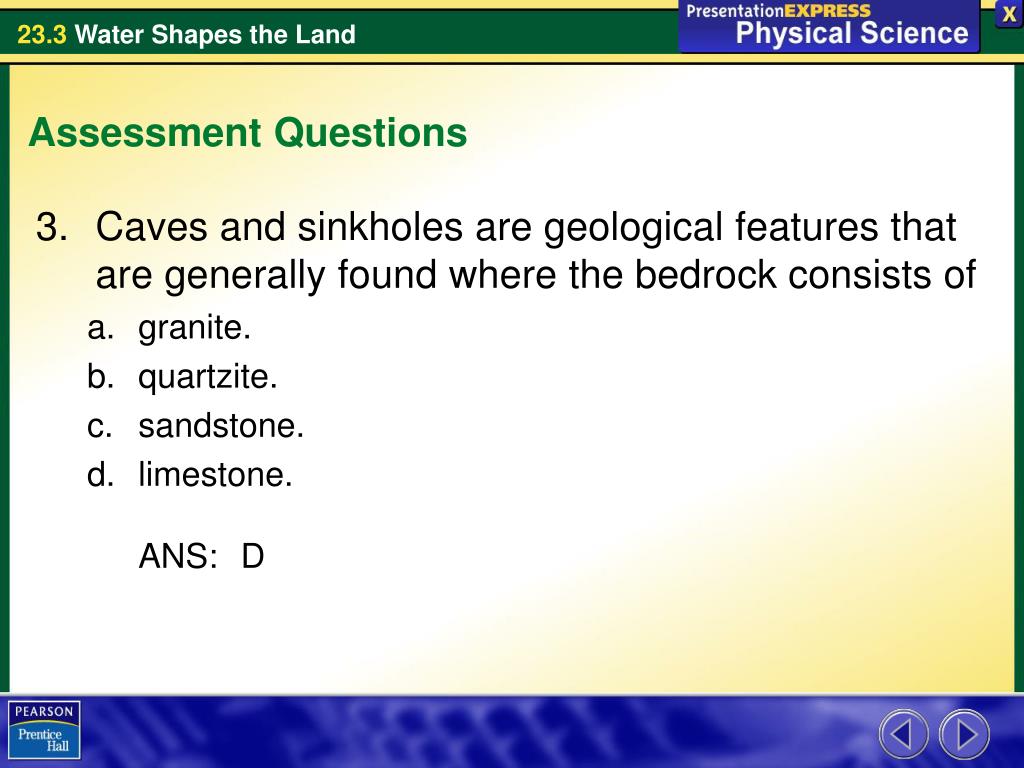 23.3 Water Shapes the Land

PresentationEXPRESS
Physical Science

X

Assessment Questions

3. Caves and sinkholes are geological features that are generally found where the bedrock consists of

a. granite.
b. quartzite.
c. sandstone.
d. limestone.

ANS: D

PEARSON
Prentice Hall